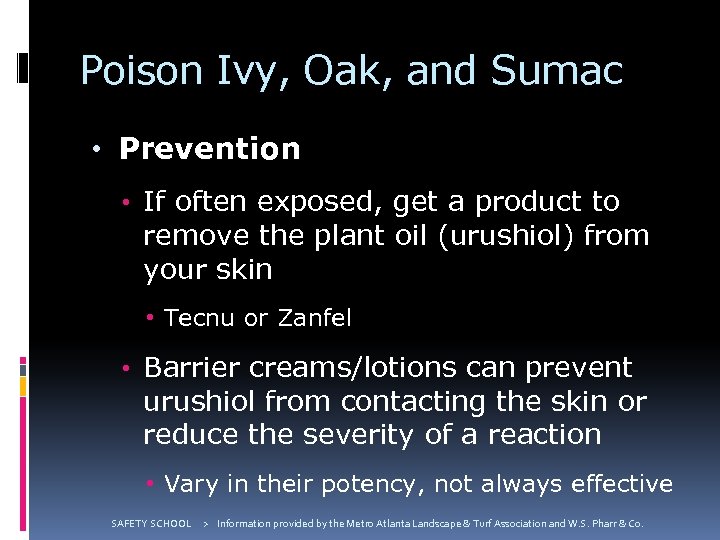 Poison Ivy, Oak, and Sumac

• Prevention

• If often exposed, get a product to remove the plant oil (urushiol) from your skin

• Tecnu or Zanfel

• Barrier creams/lotions can prevent urushiol from contacting the skin or reduce the severity of a reaction

• Vary in their potency, not always effective

SAFETY SCHOOL > Information provided by the Metro Atlanta Landscape & Turf Association and W.S. Pharr & Co.